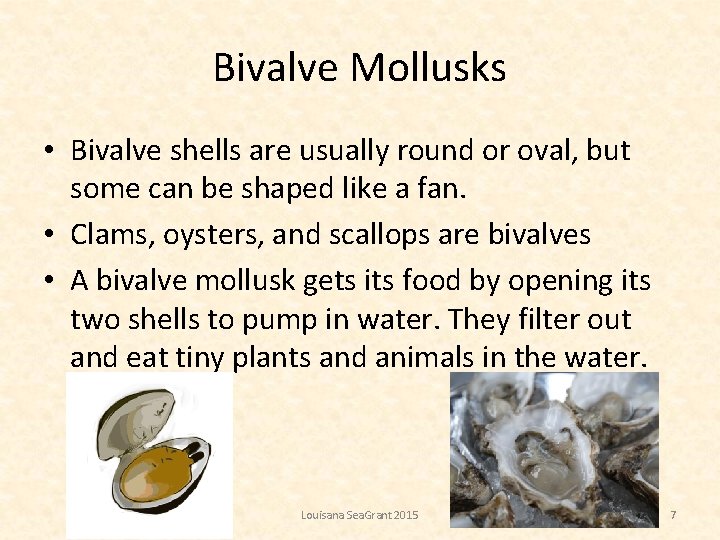 Bivalve Mollusks

• Bivalve shells are usually round or oval, but some can be shaped like a fan.
• Clams, oysters, and scallops are bivalves
• A bivalve mollusk gets its food by opening its two shells to pump in water. They filter out and eat tiny plants and animals in the water.

Louisana SeaGrant 2015

7